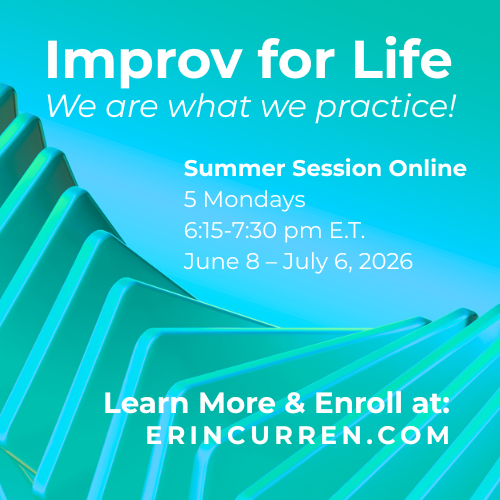 Improv for Life
We are what we practice!

Summer Session Online
5 Mondays
6:15-7:30 pm E.T.
June 8 – July 6, 2026

Learn More & Enroll at:
ERINCURREN.COM